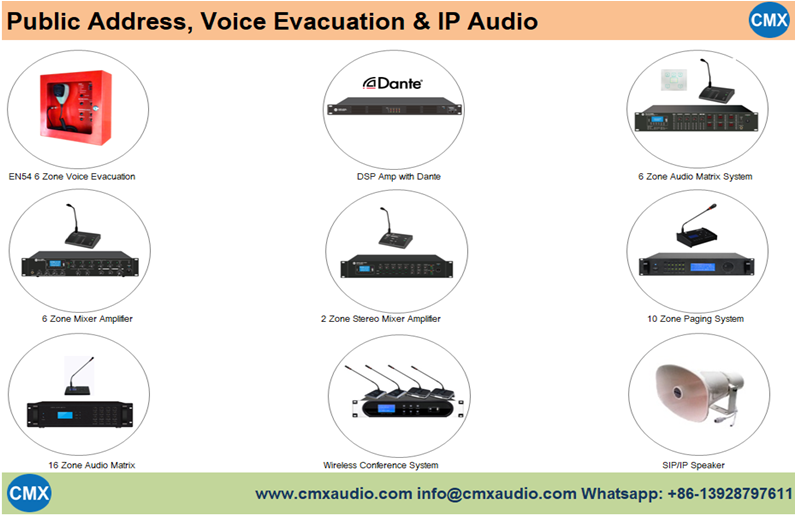 Public Address, Voice Evacuation & IP Audio

CMX

EN54 6 Zone Voice Evacuation

Dante

DSP Amp with Dante

6 Zone Audio Matrix System

6 Zone Mixer Amplifier

2 Zone Stereo Mixer Amplifier

10 Zone Paging System

16 Zone Audio Matrix

Wireless Conference System

SIP/IP Speaker

CMX

www.cmxaudio.com info@cmxaudio.com Whatsapp: +86-13928797611